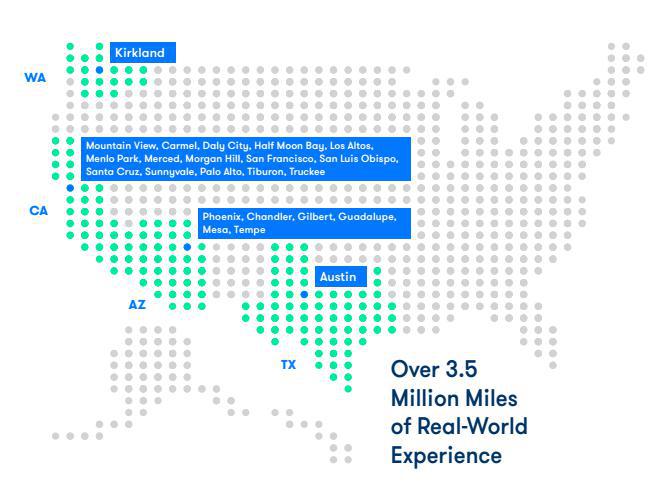 Kirkland

WA

Mountain View, Carmel, Daly City, Half Moon Bay, Los Altos, Menlo Park, Merced, Morgan Hill, San Francisco, San Luis Obispo, Santa Cruz, Sunnyvale, Palo Alto, Tiburon, Truckee

CA

Phoenix, Chandler, Gilbert, Guadalupe, Mesa, Tempe

Austin

AZ

TX

Over 3.5 Million Miles of Real-World Experience